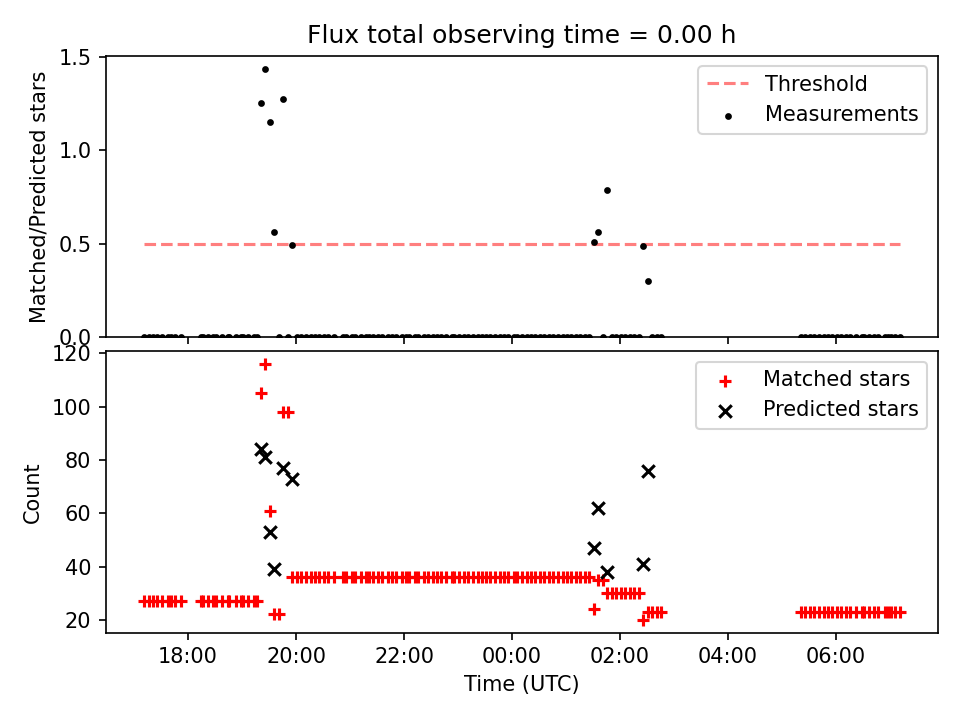 Flux total observing time = 0.00 h

Matched/Predicted stars

1.5
1.0
0.5
0.0

Threshold
Measurements

Count

120
100
80
60
40
20

Matched stars
Predicted stars

18:00
20:00
22:00
00:00
02:00
04:00
06:00

Time (UTC)